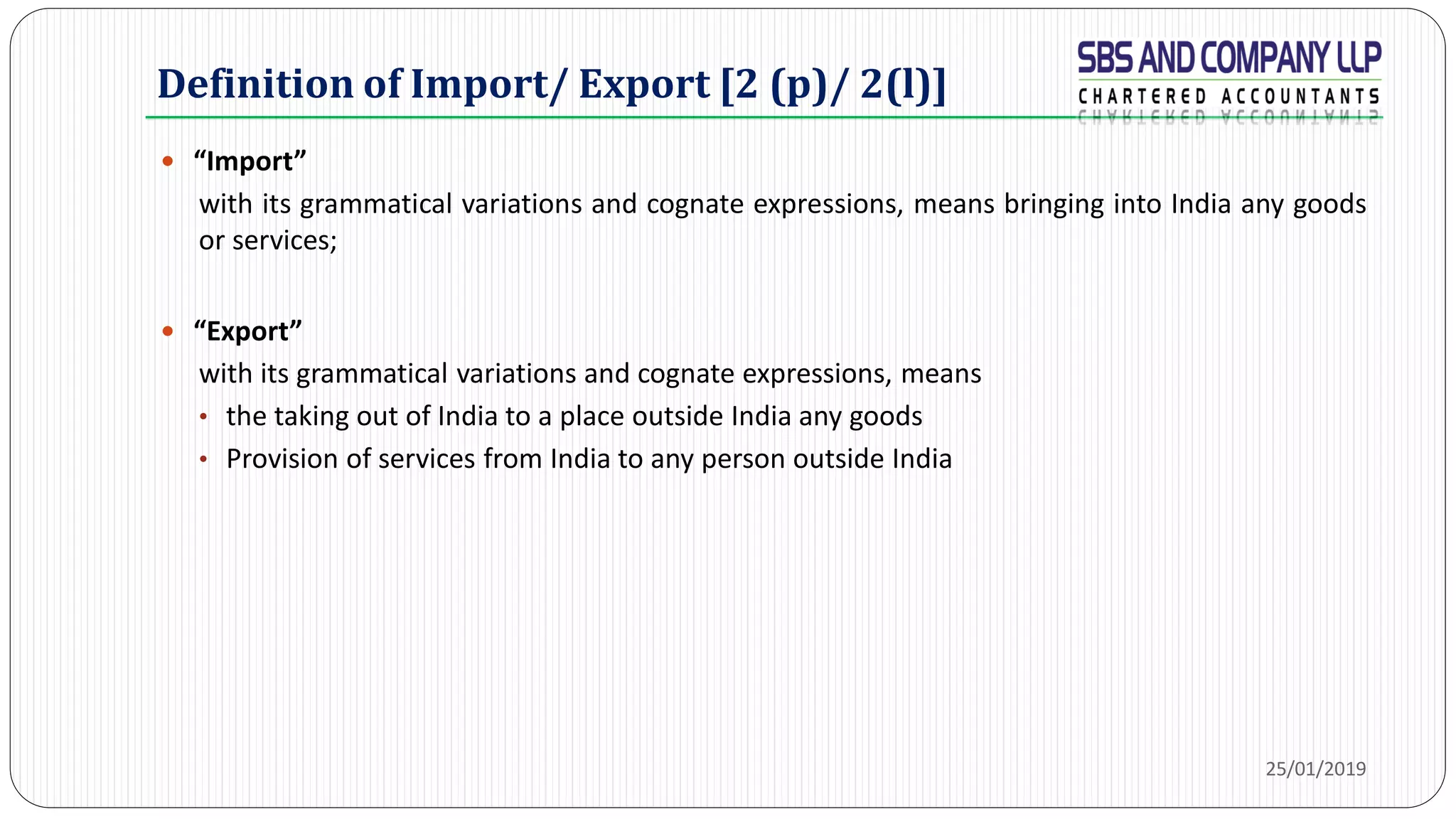 Definition of Import/ Export [2 (p)/ 2(l)]

SBS AND COMPANY LLP
CHARTERED ACCOUNTANTS

• “Import”
with its grammatical variations and cognate expressions, means bringing into India any goods or services;

• “Export”
with its grammatical variations and cognate expressions, means
• the taking out of India to a place outside India any goods
• Provision of services from India to any person outside India

25/01/2019